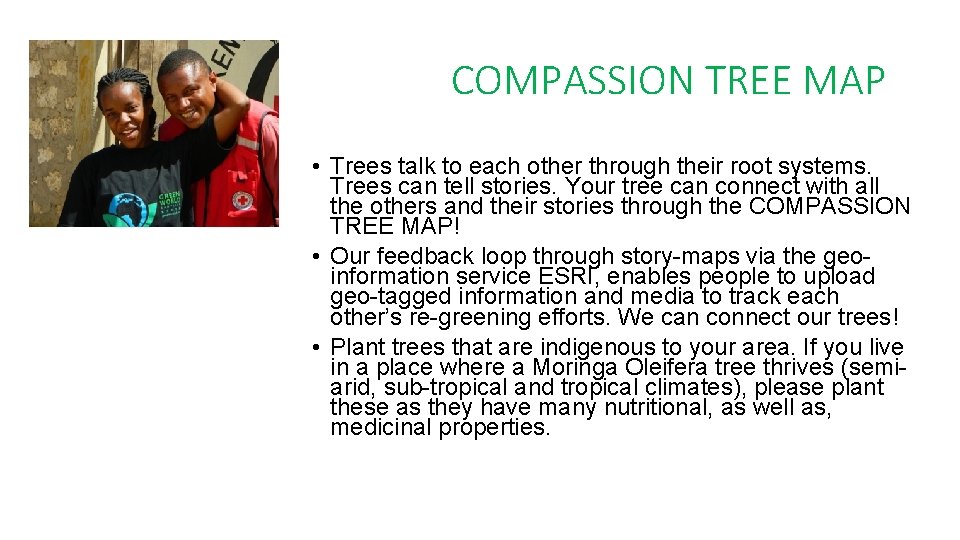 COMPASSION TREE MAP

• Trees talk to each other through their root systems. Trees can tell stories. Your tree can connect with all the others and their stories through the COMPASSION TREE MAP!

• Our feedback loop through story-maps via the geo-information service ESRI, enables people to upload geo-tagged information and media to track each other's re-greening efforts. We can connect our trees!

• Plant trees that are indigenous to your area. If you live in a place where a Moringa Oleifera tree thrives (semi-arid, sub-tropical and tropical climates), please plant these as they have many nutritional, as well as, medicinal properties.